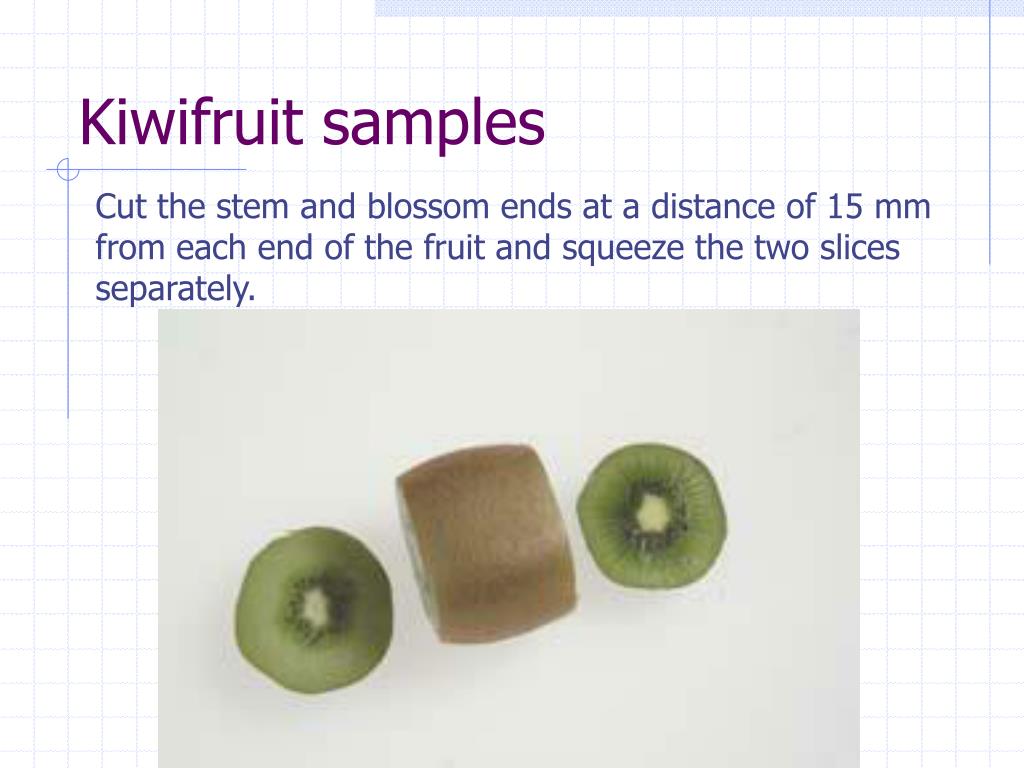 Kiwifruit samples

Cut the stem and blossom ends at a distance of 15 mm from each end of the fruit and squeeze the two slices separately.